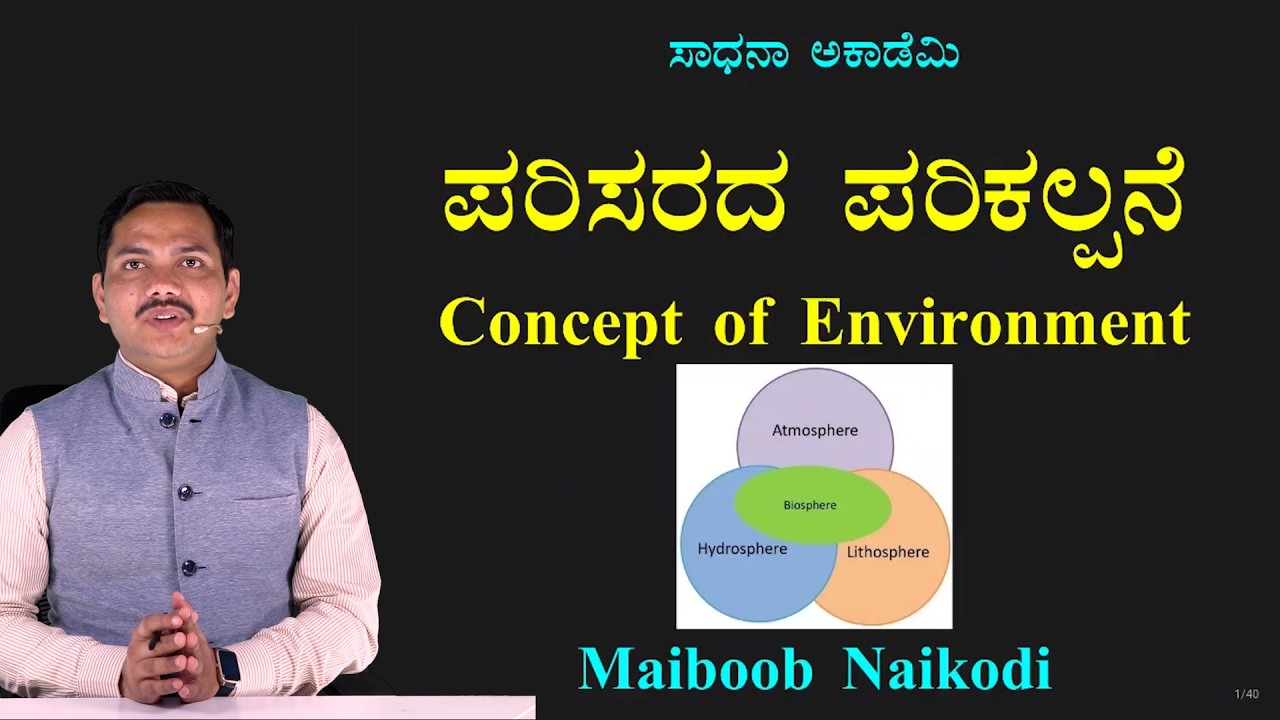 ಸಾಧನಾ ಅಕಾಡೆಮಿ

ಪರಿಸರದ ಪರಿಕಲ್ಪನೆ

Concept of Environment

Atmosphere

Biosphere

Hydrosphere

Lithosphere

Maiboob Naikodi

1/40